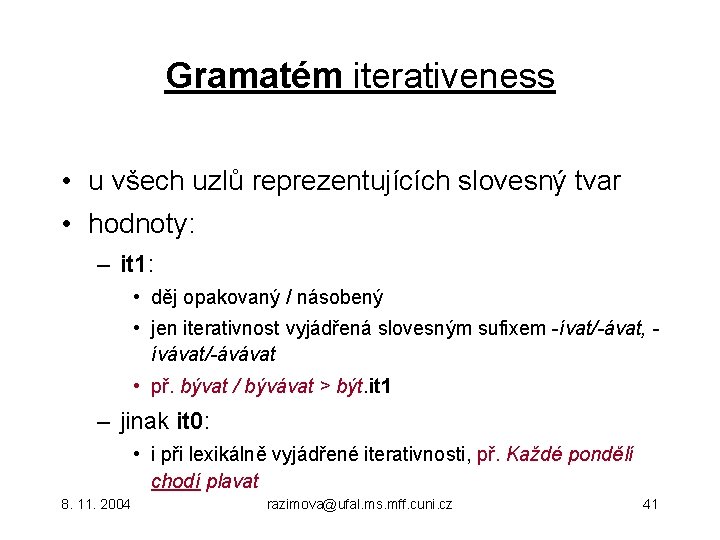 Gramatém iterativeness

• u všech uzlů reprezentujících slovesný tvar
• hodnoty:
– it1:
• děj opakovaný / násobený
• jen iterativnost vyjádřená slovesným sufixem -ívat/-ávat, -ívávat/-ávávat
• př. bývat / bývávat > být.it1
– jinak it0:
• i při lexikálně vyjádřené iterativnosti, př. Každé pondělí chodí plavat

8. 11. 2004
razimova@ufal.ms.mff.cuni.cz
41